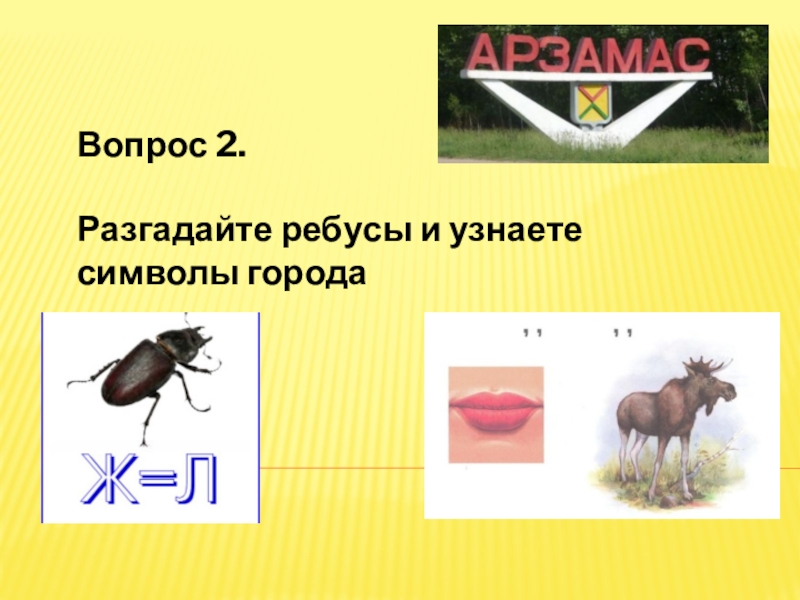 АРЗАМАС

Вопрос 2.

Разгадайте ребусы и узнаете символы города

Ж=Л

,,     ,,